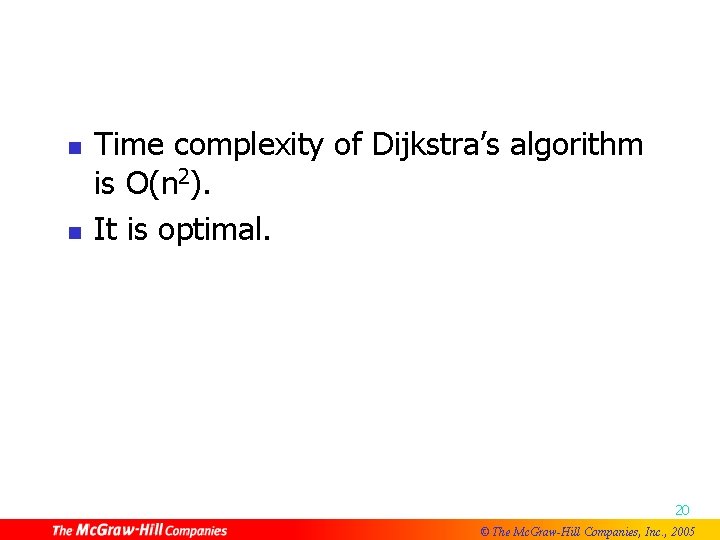 Time complexity of Dijkstra’s algorithm is $O(n^2)$.

It is optimal.

20

The McGraw-Hill Companies

© The McGraw-Hill Companies, Inc., 2005